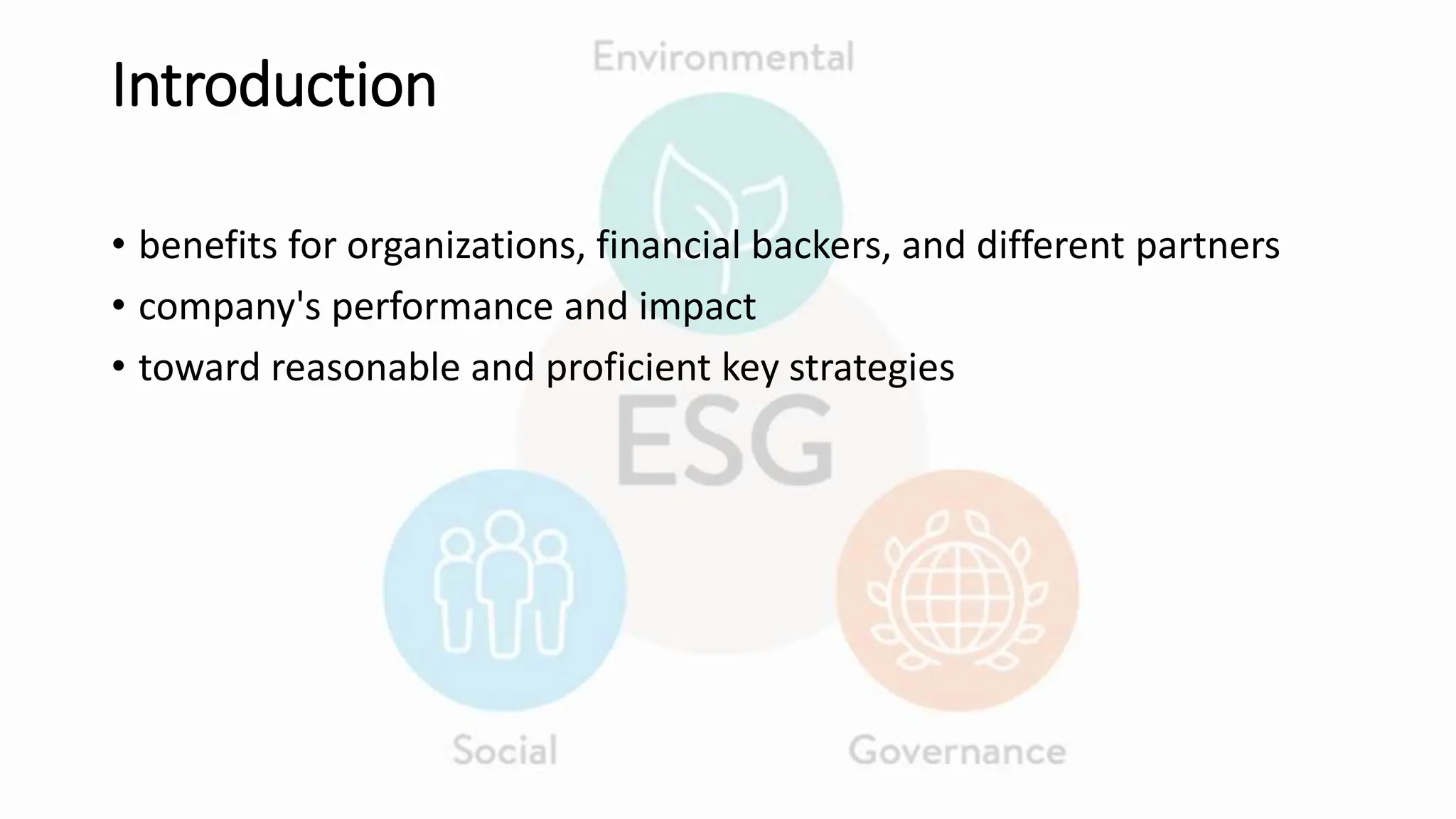 Introduction

Environmental

• benefits for organizations, financial backers, and different partners
• company's performance and impact
• toward reasonable and proficient key strategies

ESG

Social

Governance